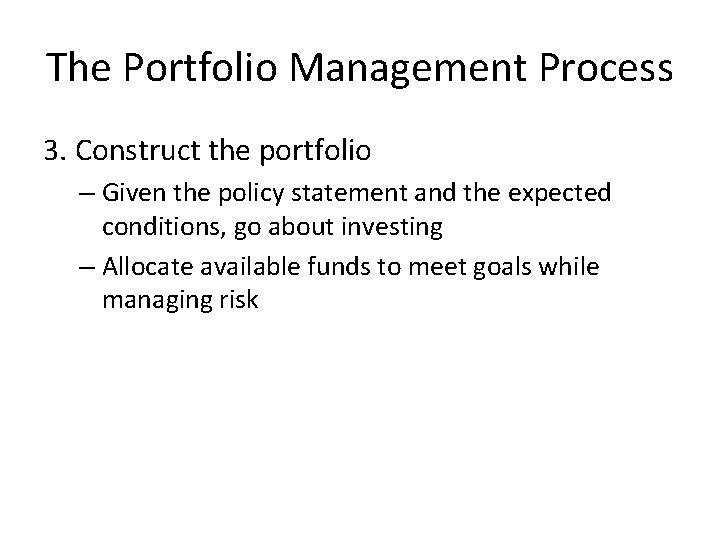 The Portfolio Management Process

3. Construct the portfolio

– Given the policy statement and the expected conditions, go about investing

– Allocate available funds to meet goals while managing risk